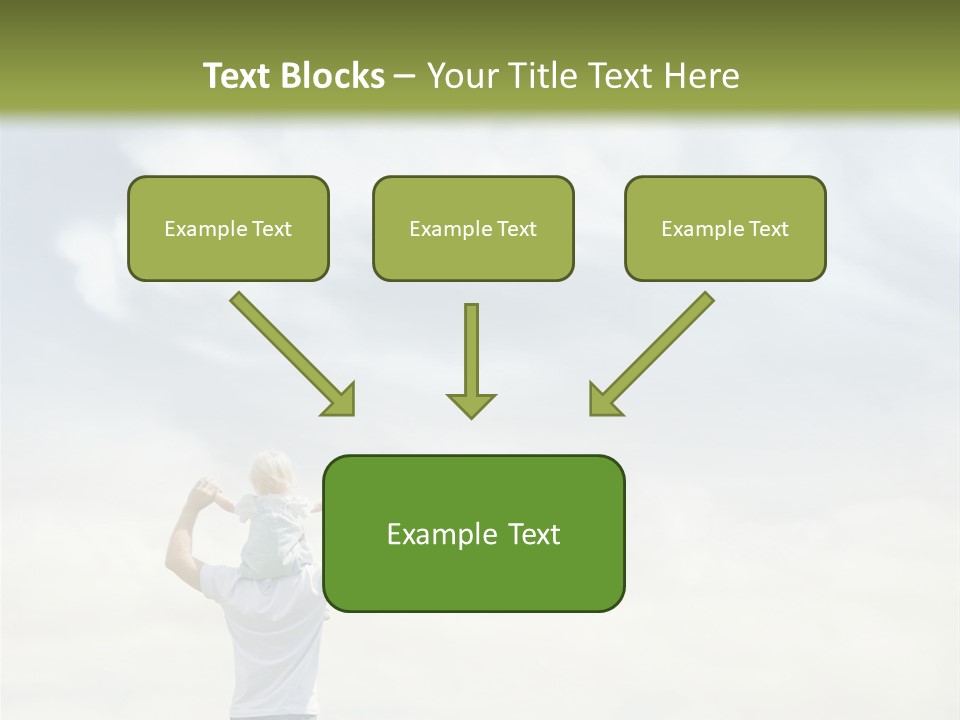 Text Blocks – Your Title Text Here

Example Text

Example Text

Example Text

Example Text